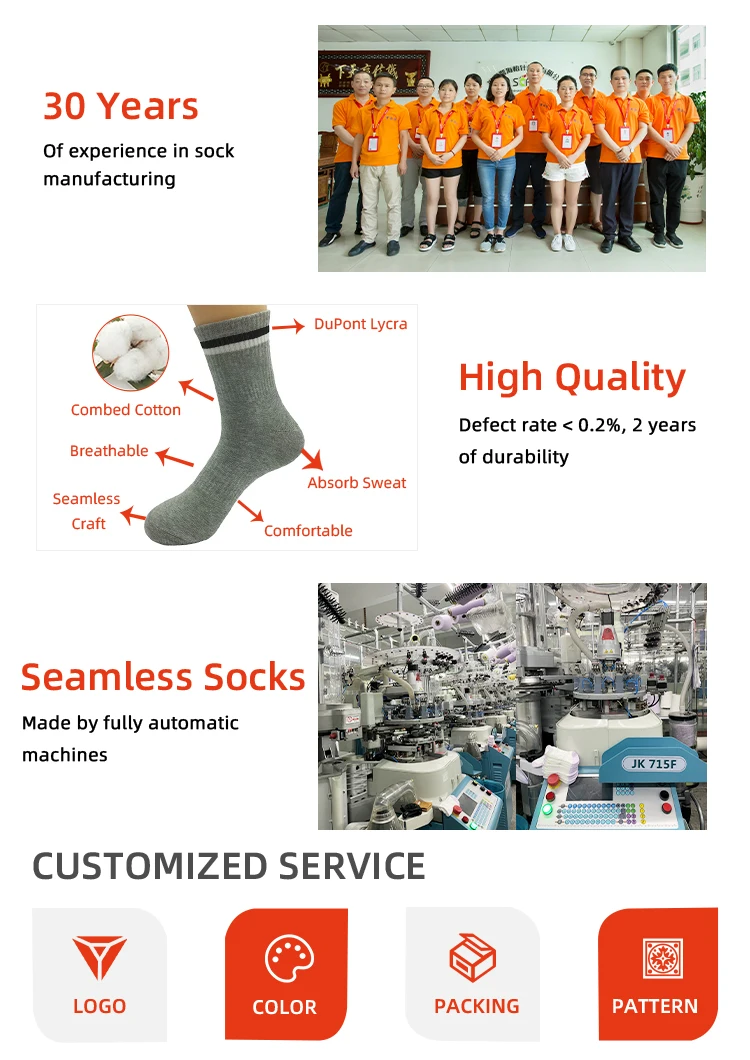 30 Years
Of experience in sock manufacturing

DuPont Lycra
Combed Cotton
Breathable
Absorb Sweat
Seamless Craft
Comfortable

High Quality
Defect rate < 0.2%, 2 years of durability

Seamless Socks
Made by fully automatic machines

JK 715F

CUSTOMIZED SERVICE

LOGO
COLOR
PACKING
PATTERN